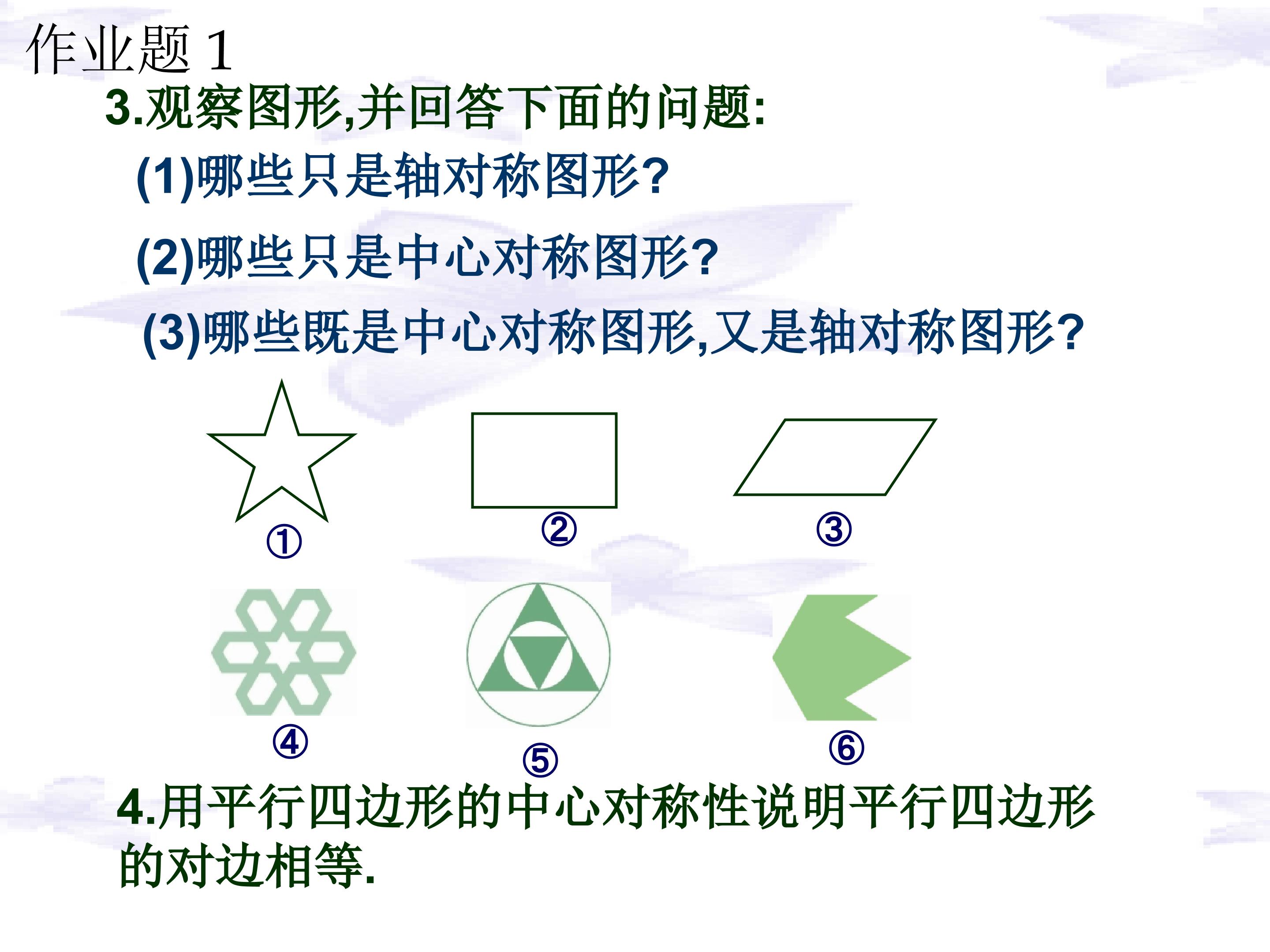 作业题 1

3.观察图形,并回答下面的问题:

(1)哪些只是轴对称图形?

(2)哪些只是中心对称图形?

(3)哪些既是中心对称图形,又是轴对称图形?

①

②

③

④

⑤

⑥

4.用平行四边形的中心对称性说明平行四边形的对边相等.